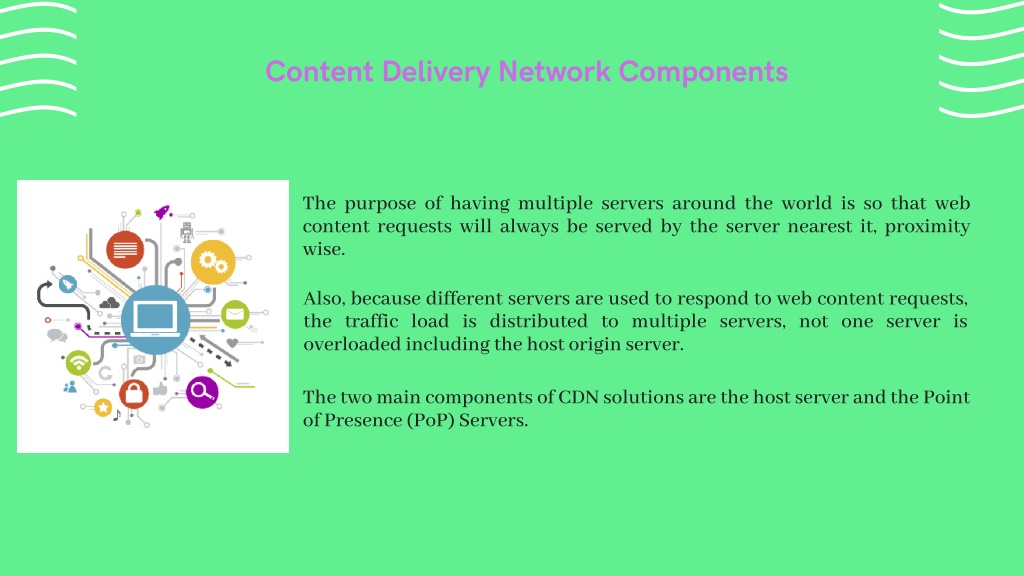 Content Delivery Network Components

The purpose of having multiple servers around the world is so that web content requests will always be served by the server nearest it, proximity wise.

Also, because different servers are used to respond to web content requests, the traffic load is distributed to multiple servers, not one server is overloaded including the host origin server.

The two main components of CDN solutions are the host server and the Point of Presence (PoP) Servers.